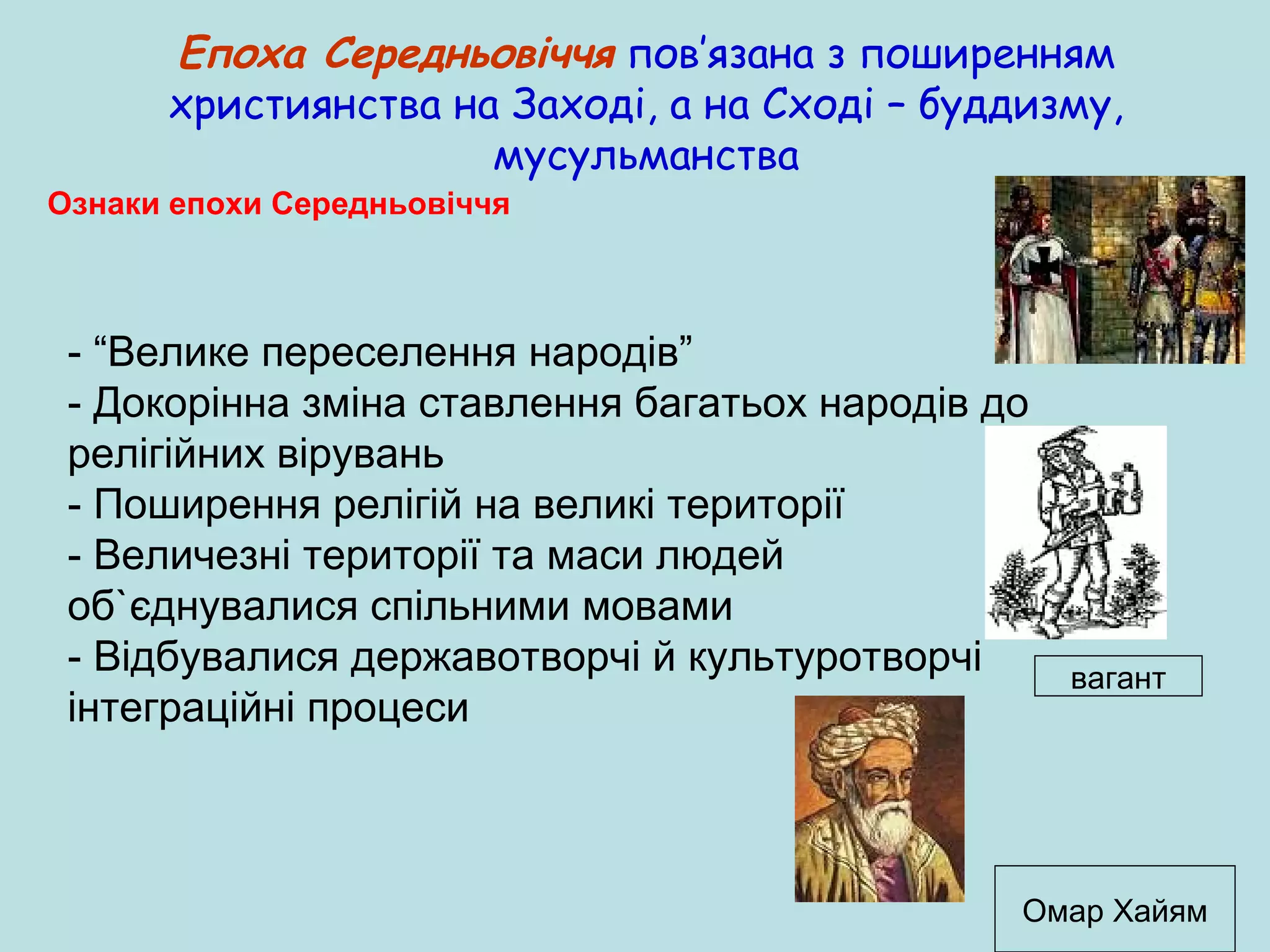 Епоха Середньовіччя пов'язана з поширенням християнства на Заході, а на Сході – буддизму, мусульманства

Ознаки епохи Середньовіччя

- “Велике переселення народів”
- Докорінна зміна ставлення багатьох народів до релігійних вірувань
- Поширення релігій на великі території
- Величезні території та маси людей об`єднувалися спільними мовами
- Відбувалися державотворчі й культуротворчі інтеграційні процеси

вагант

Омар Хайям